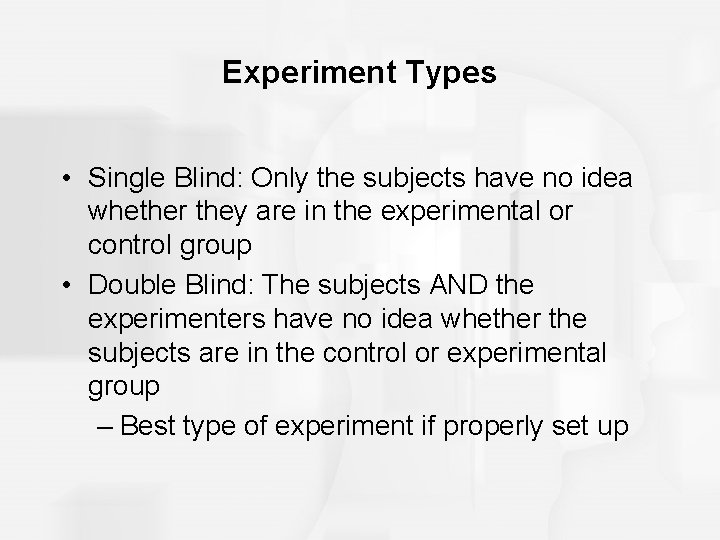 Experiment Types

• Single Blind: Only the subjects have no idea whether they are in the experimental or control group

• Double Blind: The subjects AND the experimenters have no idea whether the subjects are in the control or experimental group

– Best type of experiment if properly set up